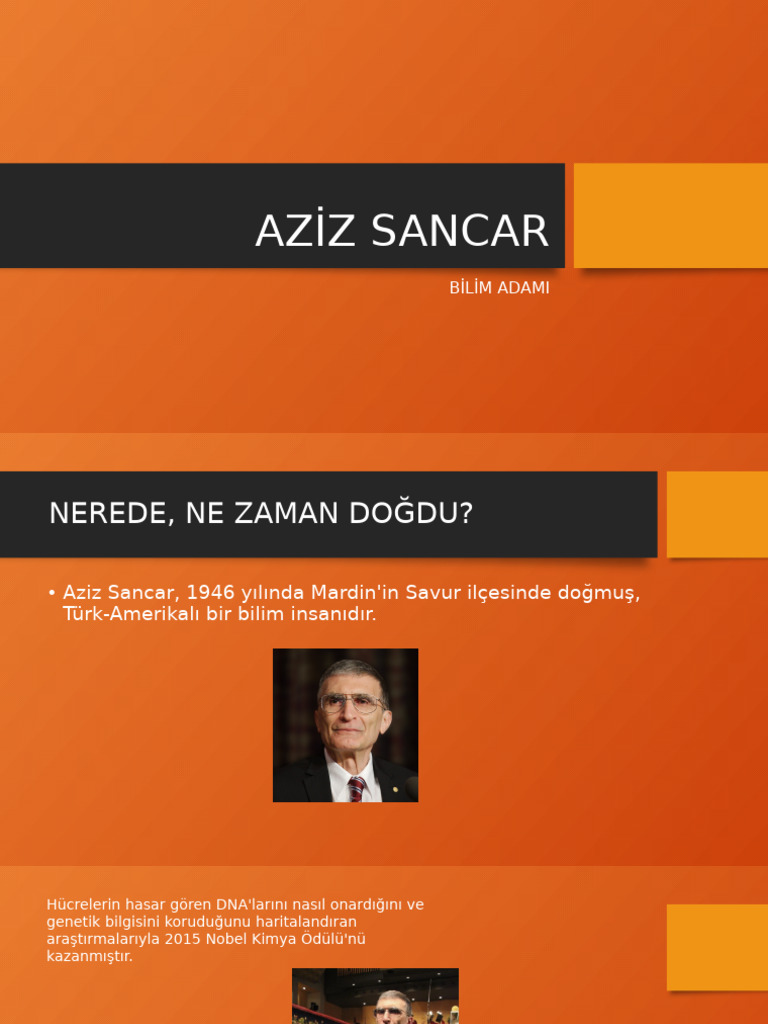 AZİZ SANCAR

BİLİM ADAMI

NEREDE, NE ZAMAN DOĞDU?

• Aziz Sancar, 1946 yılında Mardin'in Savur ilçesinde doğmuş, Türk-Amerikalı bir bilim insanıdır.

Hücrelerin hasar gören DNA'larını nasıl onardığını ve genetik bilgisini koruduğunu haritalandıran araştırmalarıyla 2015 Nobel Kimya Ödülü'nü kazanmıştır.